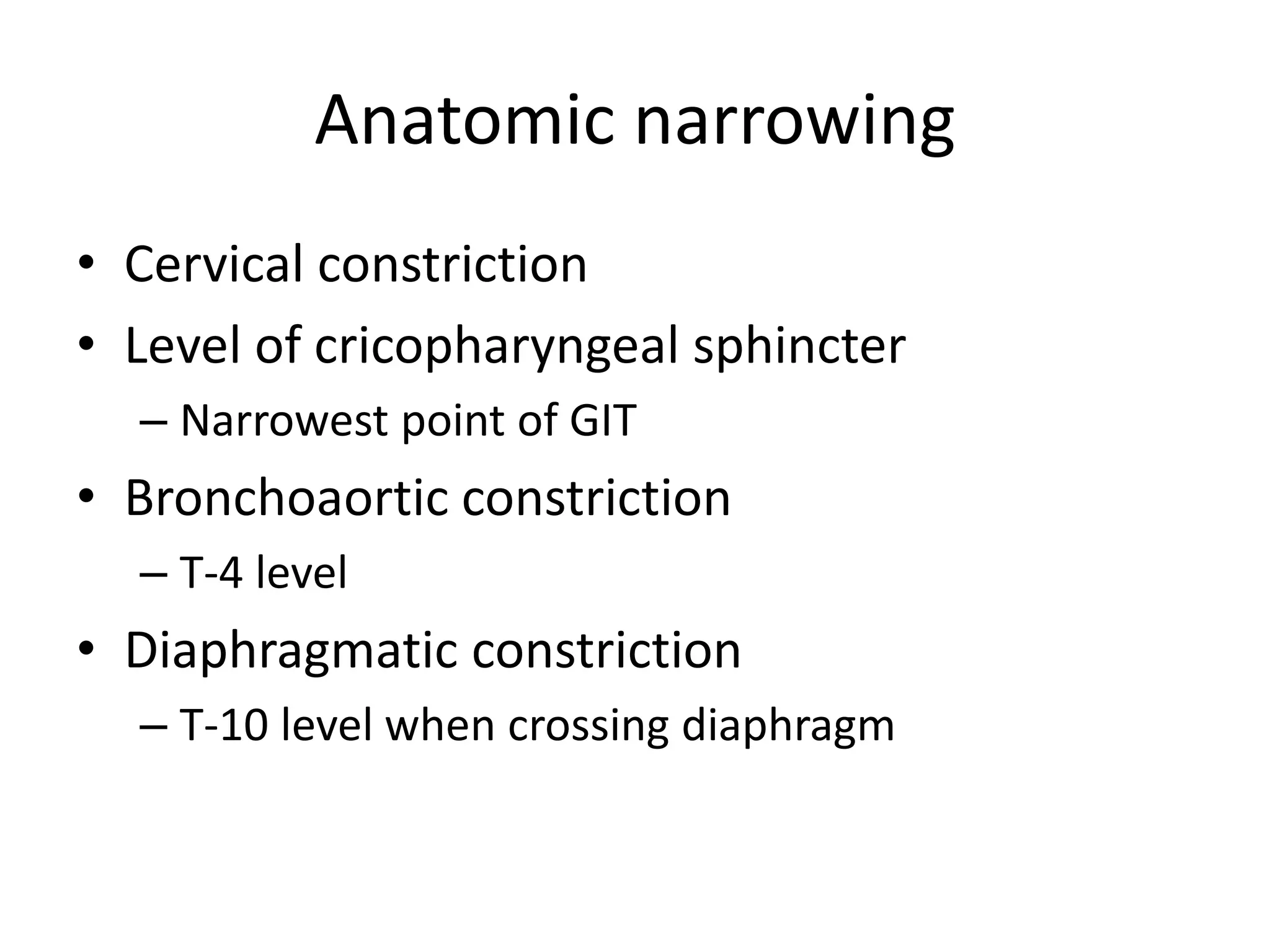 Anatomic narrowing

• Cervical constriction
• Level of cricopharyngeal sphincter
– Narrowest point of GIT
• Bronchoaortic constriction
– T-4 level
• Diaphragmatic constriction
– T-10 level when crossing diaphragm